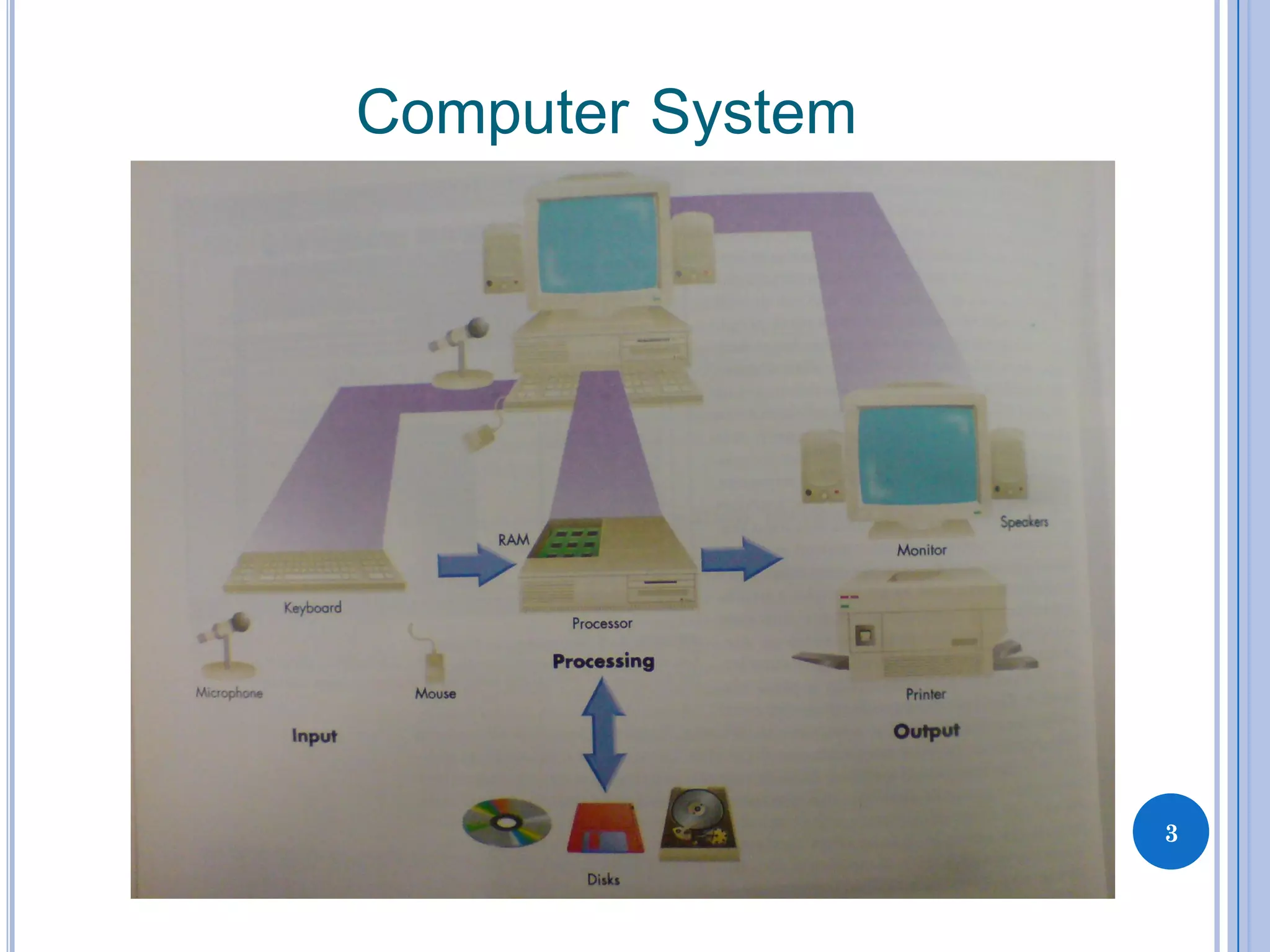 Computer System

RAM

Speakers

Monitor

Keyboard

Processor

Processing

Microphone

Mouse

Printer

Input

Output

Disks

3